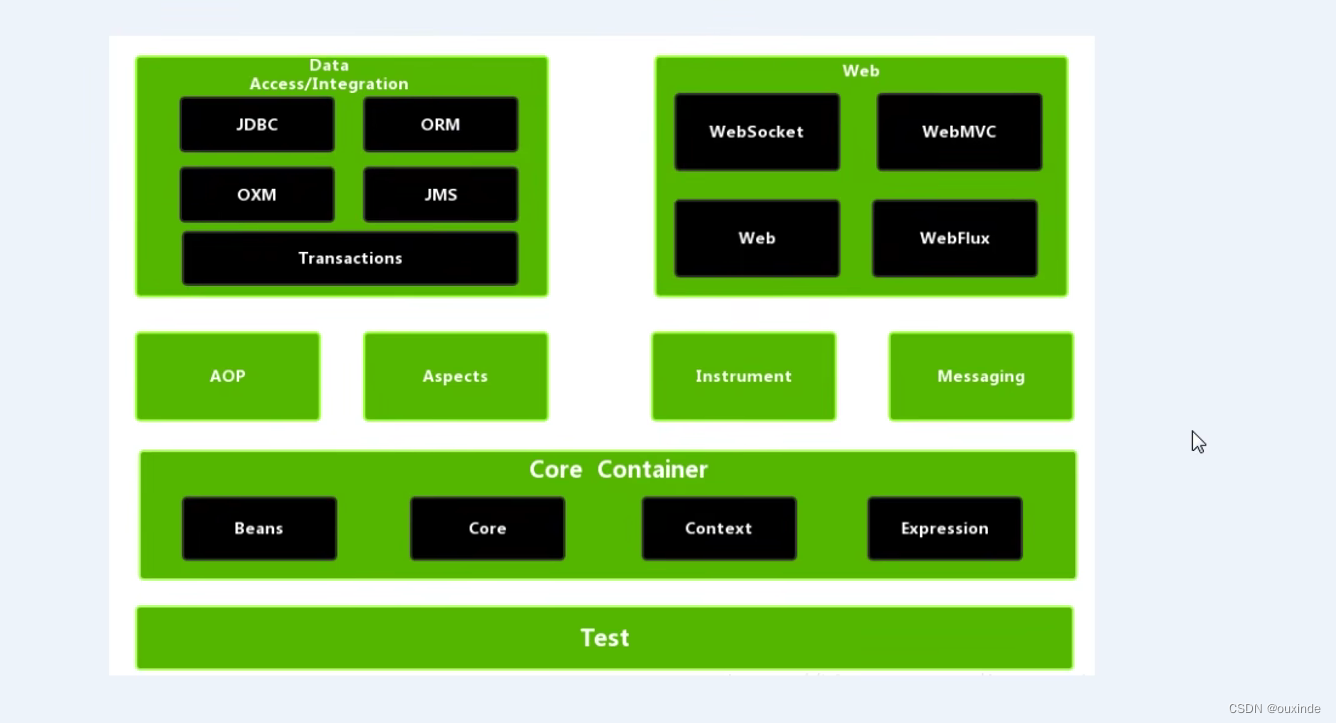 Data Access/Integration

JDBC

ORM

OXM

JMS

Transactions

Web

WebSocket

WebMVC

Web

WebFlux

AOP

Aspects

Instrument

Messaging

Core Container

Beans

Core

Context

Expression

Test

CSDN @ouxinde